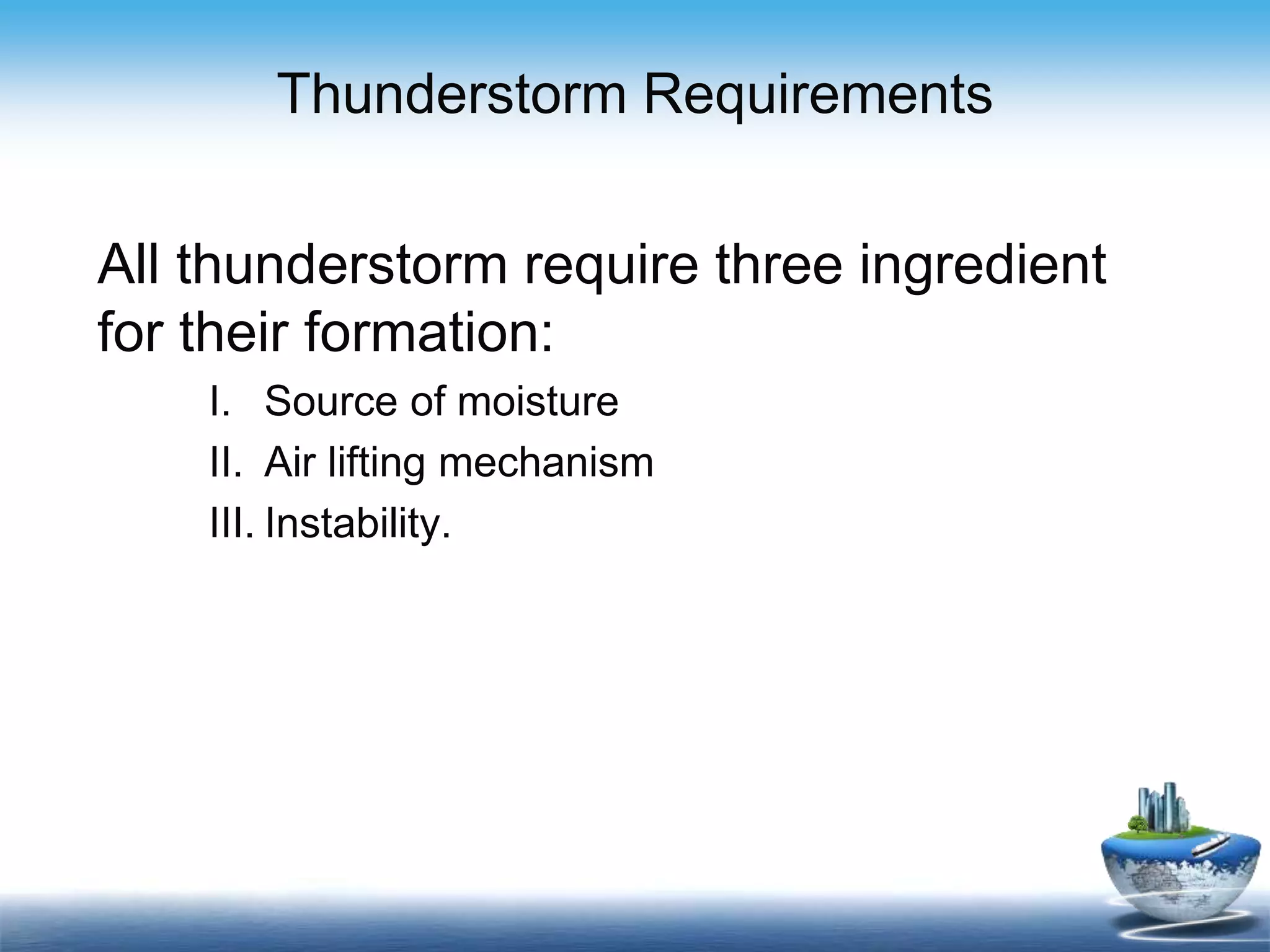 Thunderstorm Requirements

All thunderstorm require three ingredient for their formation:

I. Source of moisture
II. Air lifting mechanism
III. Instability.